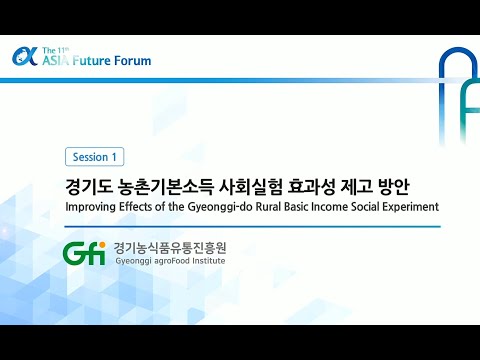 The 11th
ASIA Future Forum

Session 1

경기도 농촌기본소득 사회실험 효과성 제고 방안
Improving Effects of the Gyeonggi-do Rural Basic Income Social Experiment

Gfi 경기농식품유통진흥원
Gyeonggi agroFood Institute